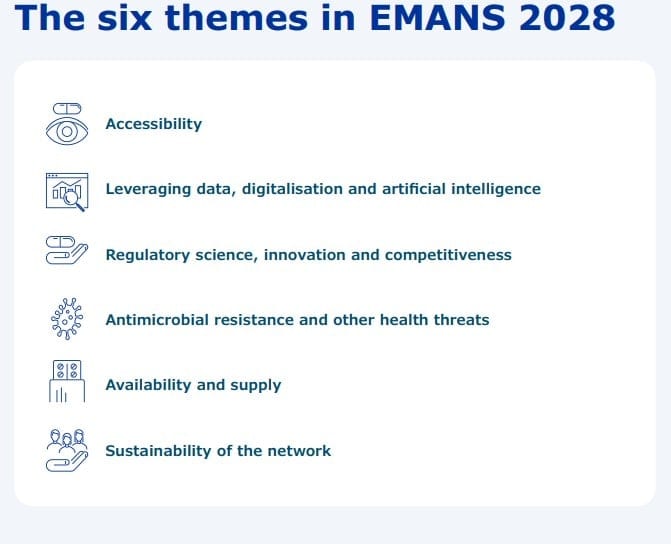 The six themes in EMANS 2028

Accessibility

Leveraging data, digitalisation and artificial intelligence

Regulatory science, innovation and competitiveness

Antimicrobial resistance and other health threats

Availability and supply

Sustainability of the network